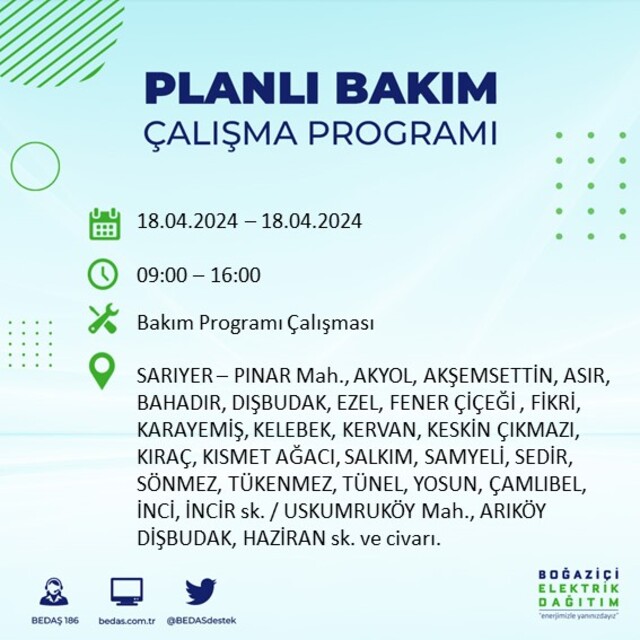 PLANLI BAKIM
ÇALIŞMA PROGRAMI

18.04.2024 – 18.04.2024

09:00 – 16:00

Bakım Programı Çalışması

SARIYER – PINAR Mah., AKYOL, AKŞEMSETTİN, ASIR, BAHADIR, DIŞBUDAK, EZEL, FENER ÇİÇEĞİ , FİKRİ, KARAYEMİŞ, KELEBEK, KERVAN, KESKİN ÇIKMAZI, KIRAÇ, KISMET AĞACI, SALKIM, SAMYELİ, SEDİR, SÖNMEZ, TÜKENMEZ, TÜNEL, YOSUN, ÇAMLIBEL, İNCİ, İNCİR sk. / USKUMRUKÖY Mah., ARIKÖY DİŞBUDAK, HAZİRAN sk. ve civarı.

BEDAŞ 186
bedas.com.tr
@BEDASdestek

BOĞAZİÇİ
ELEKTRİK
DAĞITIM
"enerjimizle yanınızdayız"